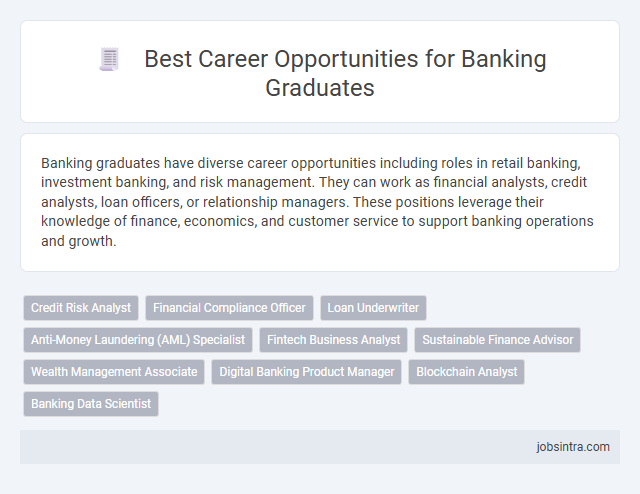 Best Career Opportunities for Banking Graduates

Banking graduates have diverse career opportunities including roles in retail banking, investment banking, and risk management. They can work as financial analysts, credit analysts, loan officers, or relationship managers. These positions leverage their knowledge of finance, economics, and customer service to support banking operations and growth.

Credit Risk Analyst
Financial Compliance Officer
Loan Underwriter
Anti-Money Laundering (AML) Specialist
Fintech Business Analyst
Sustainable Finance Advisor
Wealth Management Associate
Digital Banking Product Manager
Blockchain Analyst
Banking Data Scientist

jobsintra.com